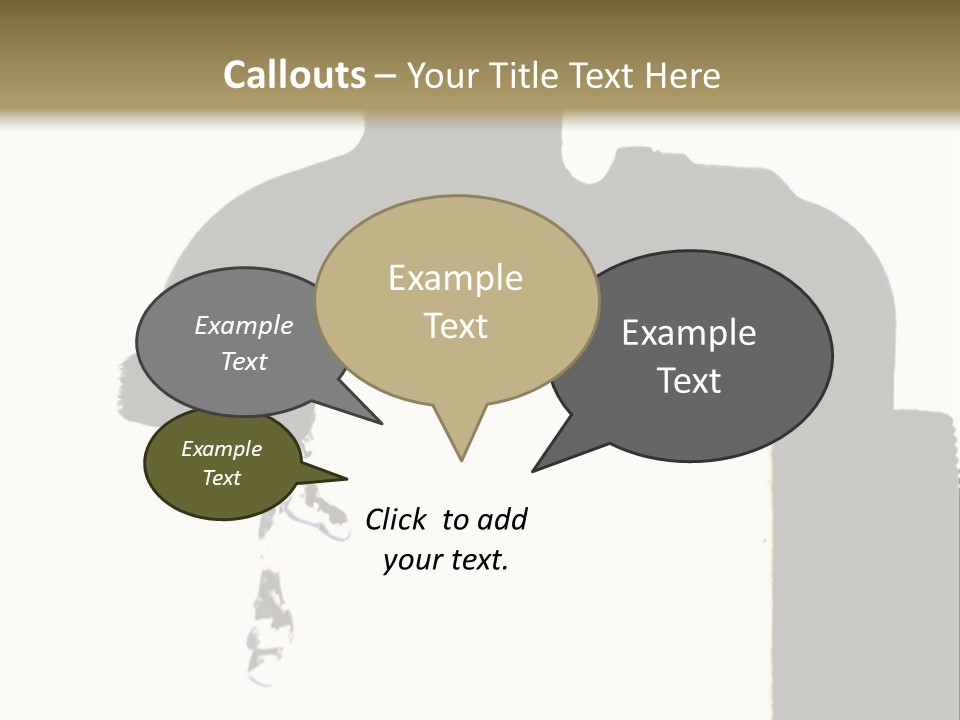 Callouts – Your Title Text Here

Example Text

Example Text

Example Text

Example Text

Click to add your text.